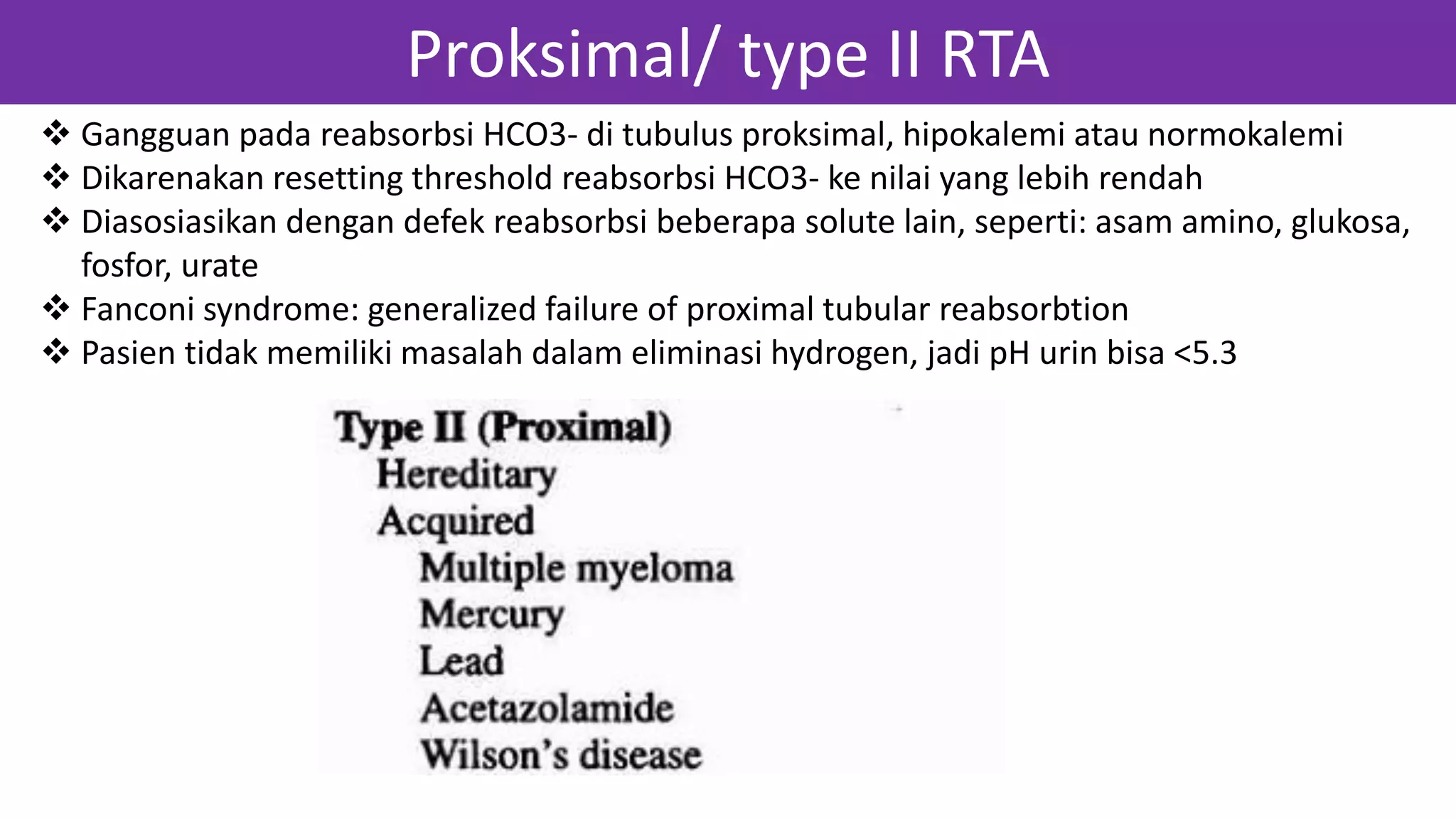 Proksimal/ type II RTA

❖ Gangguan pada reabsorbsi HCO3- di tubulus proksimal, hipokalemi atau normokalemi
❖ Dikarenakan resetting threshold reabsorbsi HCO3- ke nilai yang lebih rendah
❖ Diasosiasikan dengan defek reabsorbsi beberapa solute lain, seperti: asam amino, glukosa, fosfor, urate
❖ Fanconi syndrome: generalized failure of proximal tubular reabsorbtion
❖ Pasien tidak memiliki masalah dalam eliminasi hydrogen, jadi pH urin bisa <5.3

Type II (Proximal)
Hereditary
Acquired
Multiple myeloma
Mercury
Lead
Acetazolamide
Wilson's disease